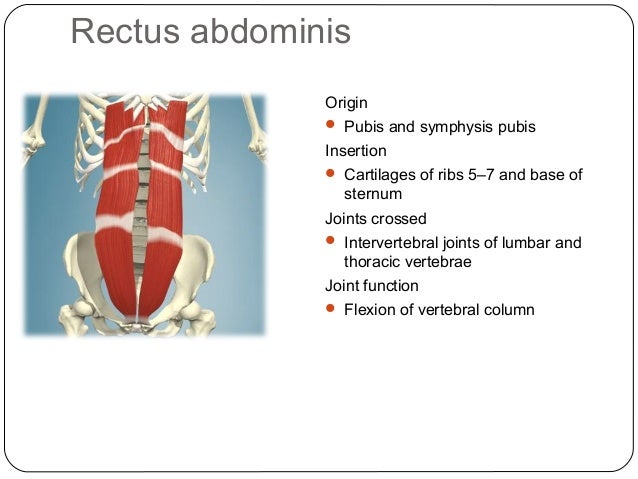 Rectus abdominis

Origin
- Pubis and symphysis pubis

Insertion
- Cartilages of ribs 5–7 and base of sternum

Joints crossed
- Intervertebral joints of lumbar and thoracic vertebrae

Joint function
- Flexion of vertebral column